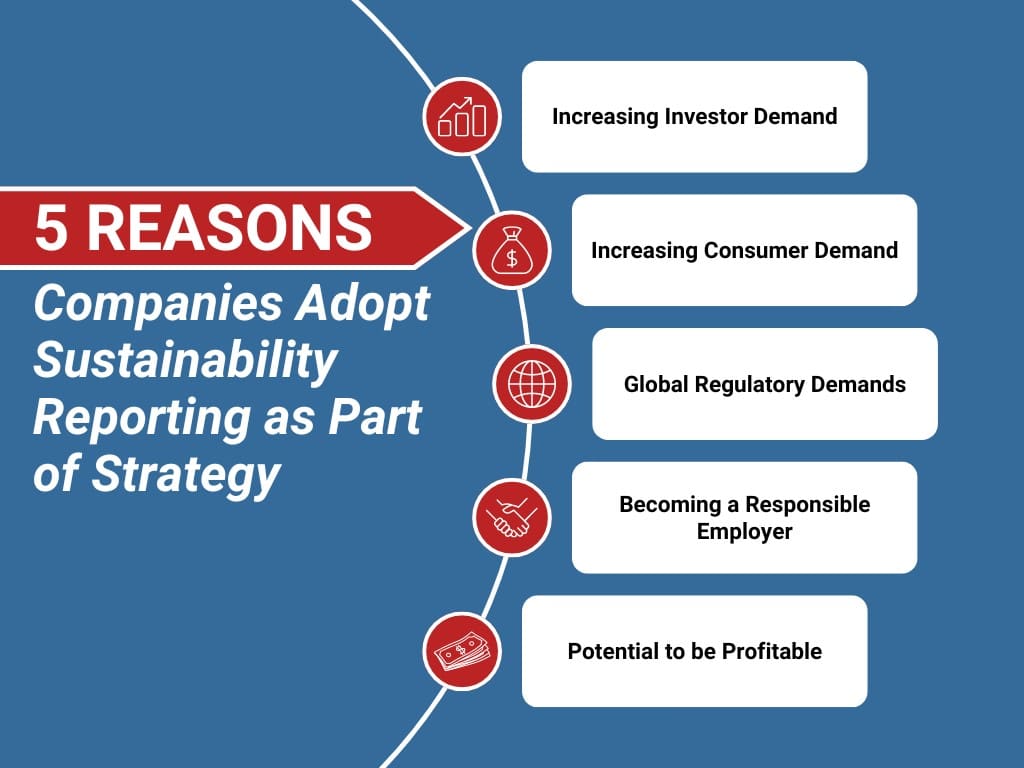 5 REASONS

Companies Adopt Sustainability Reporting as Part of Strategy

Increasing Investor Demand

Increasing Consumer Demand

Global Regulatory Demands

Becoming a Responsible Employer

Potential to be Profitable